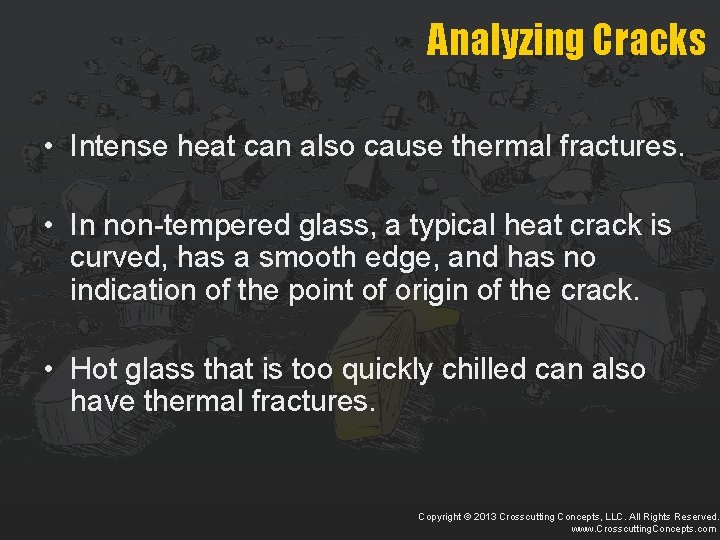 Analyzing Cracks

• Intense heat can also cause thermal fractures.

• In non-tempered glass, a typical heat crack is curved, has a smooth edge, and has no indication of the point of origin of the crack.

• Hot glass that is too quickly chilled can also have thermal fractures.

Copyright © 2013 Crosscutting Concepts, LLC. All Rights Reserved.
www.CrosscuttingConcepts.com